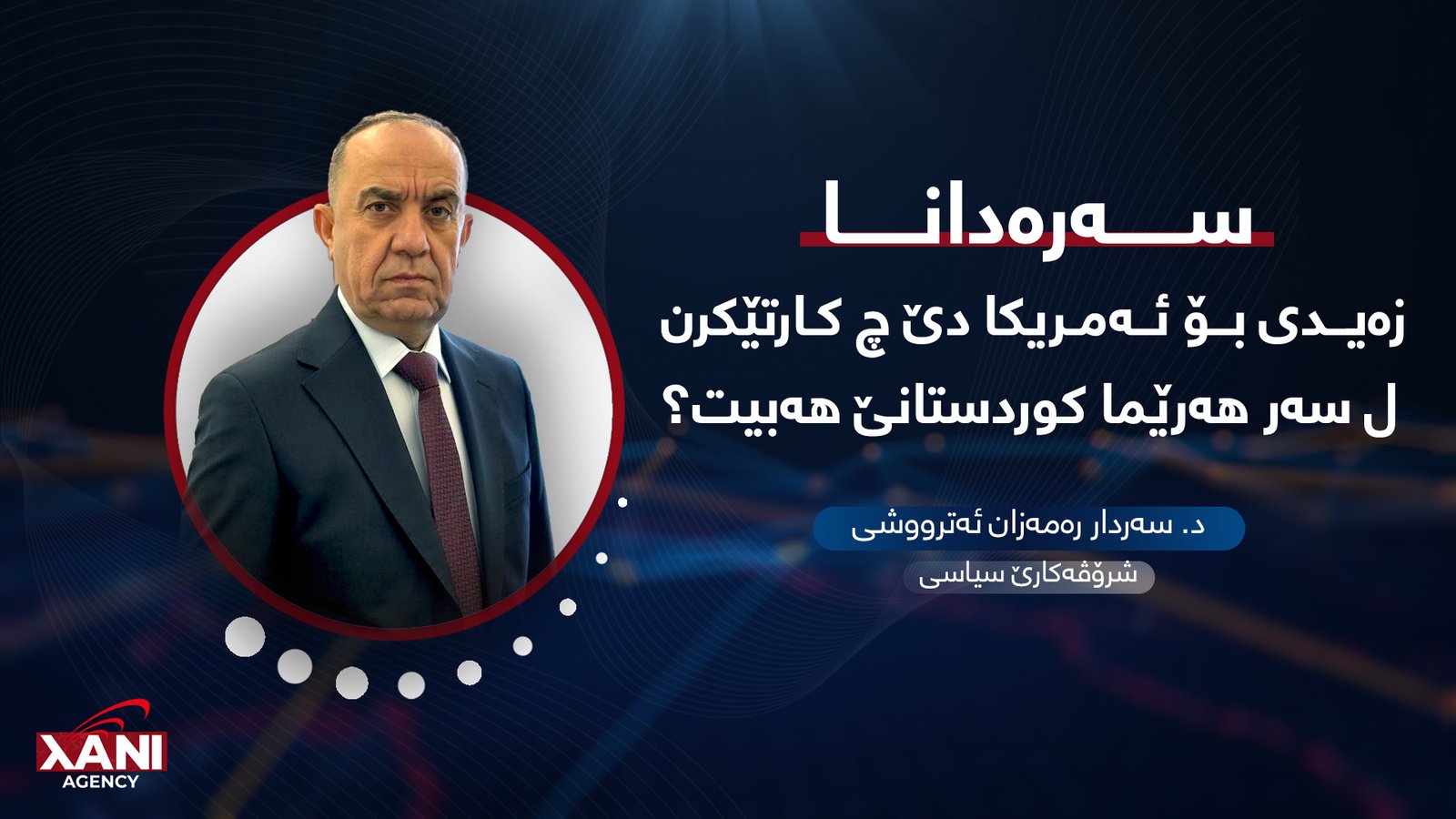 سەرەدانا

زەیدی بۆ ئەمریکا دێ چ کارتێکرن ل سەر هەرێما کوردستانێ هەبیت؟

د. سەردار رەمەزان ئەترووشی

شرۆڤەکارێ سیاسی

XANI AGENCY